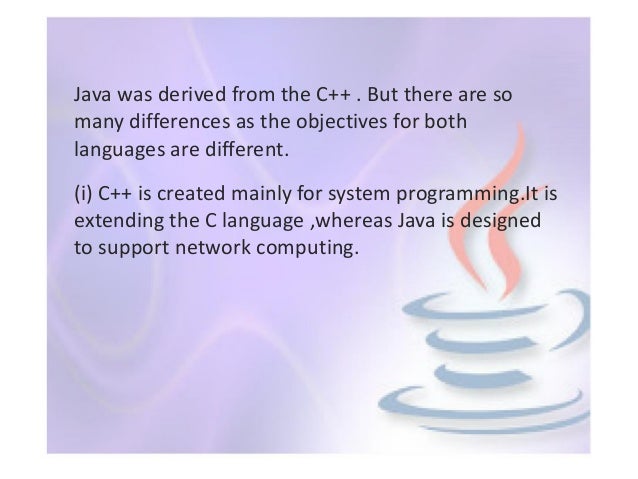 Java was derived from the C++ . But there are so many differences as the objectives for both languages are different.

(i) C++ is created mainly for system programming.It is extending the C language ,whereas Java is designed to support network computing.